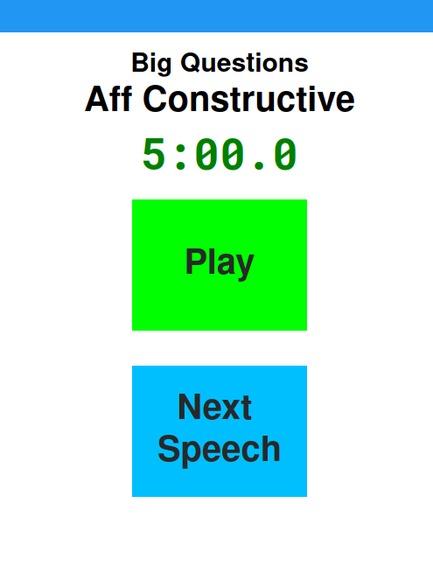 Big Questions
Aff Constructive

5:00.0

Play

Next Speech